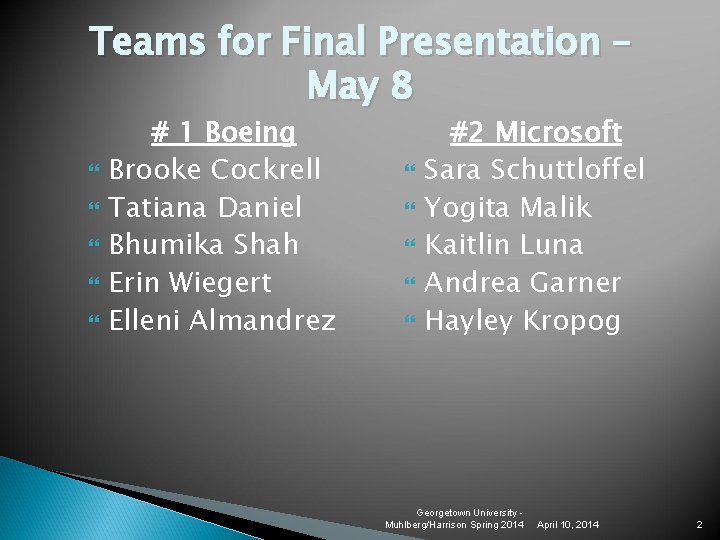 Teams for Final Presentation – May 8

# 1 Boeing
Brooke Cockrell
Tatiana Daniel
Bhumika Shah
Erin Wiegert
Elleni Almandrez

#2 Microsoft
Sara Schuttloffel
Yogita Malik
Kaitlin Luna
Andrea Garner
Hayley Kropog

Georgetown University - Muhlberg/Harrison Spring 2014 April 10, 2014 2